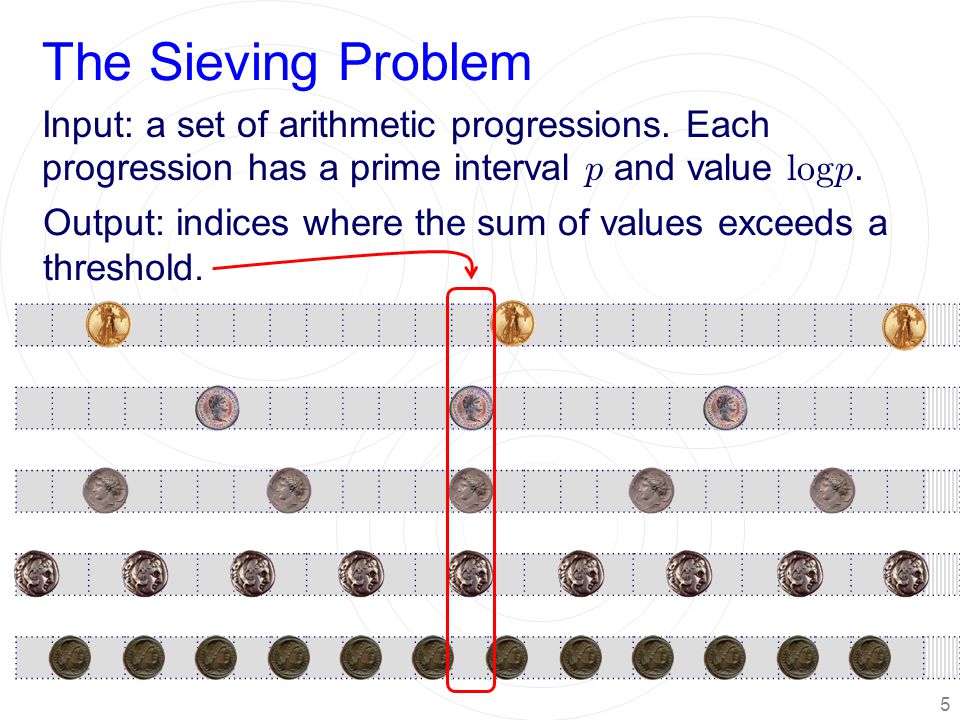 The Sieving Problem

Input: a set of arithmetic progressions. Each progression has a prime interval $p$ and value $\log p$.

Output: indices where the sum of values exceeds a threshold.

5